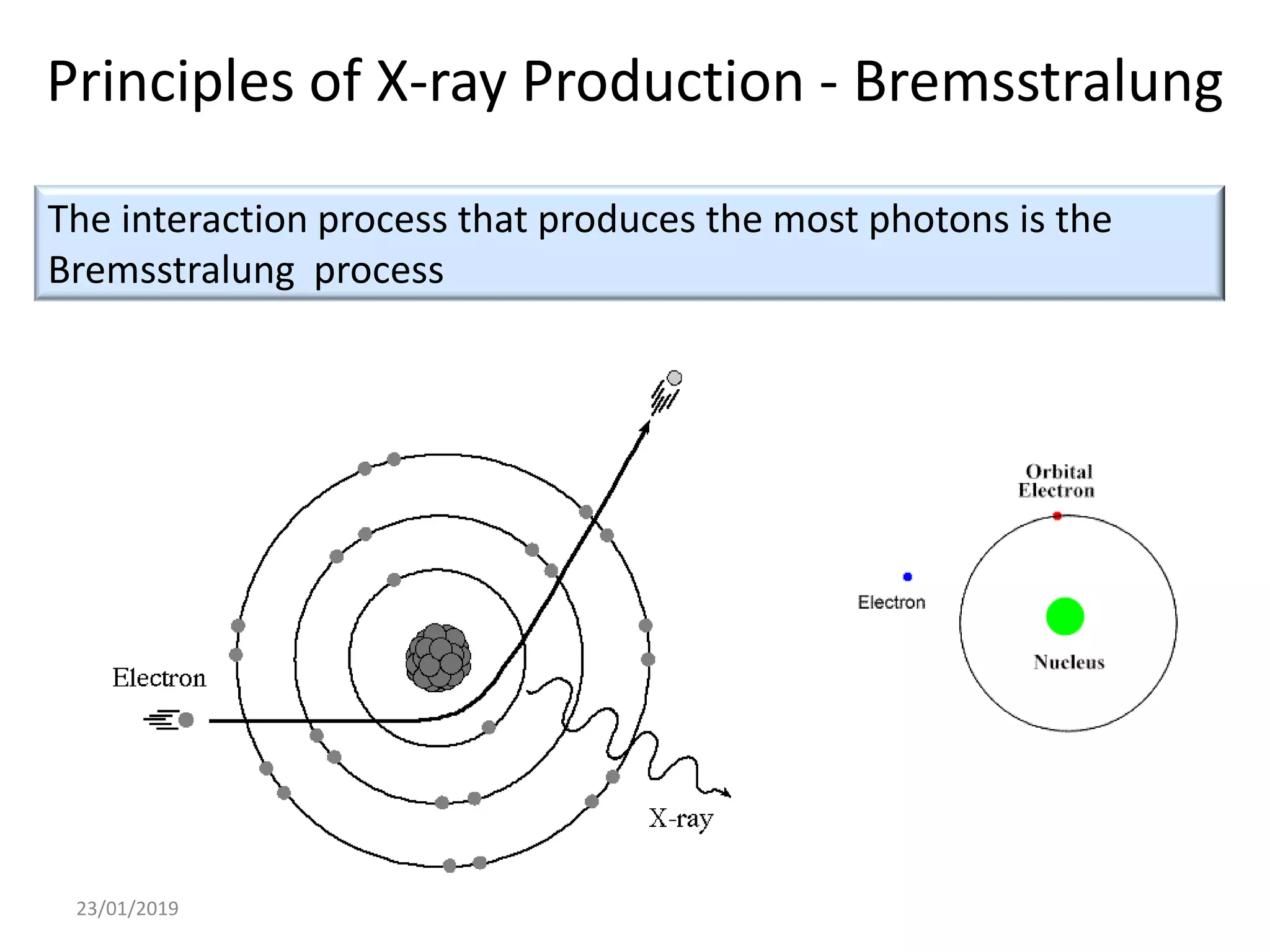 Principles of X-ray Production - Bremsstralung

The interaction process that produces the most photons is the Bremsstralung process

Electron

X-ray

Orbital Electron

Electron

Nucleus

23/01/2019